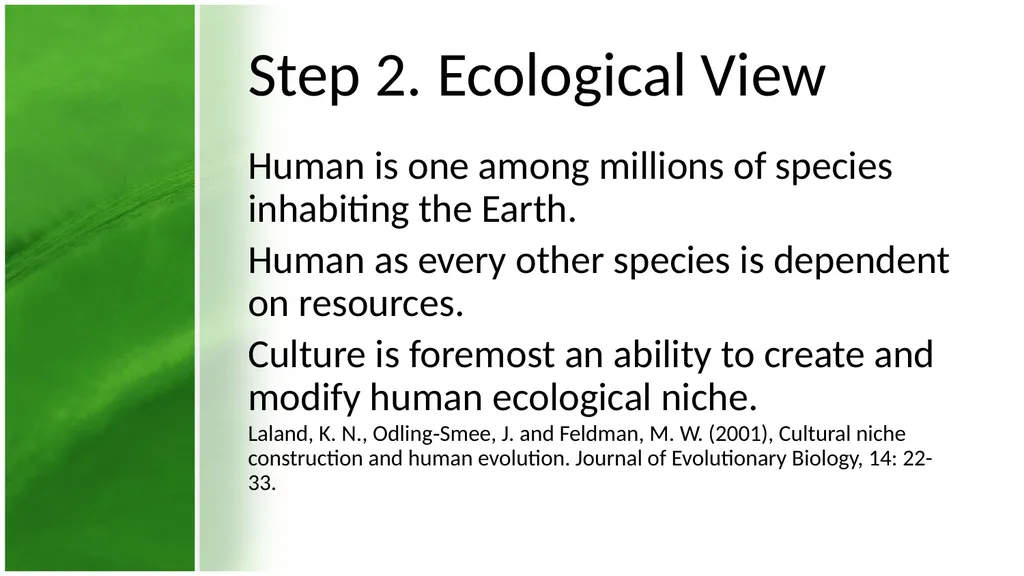 Step 2. Ecological View

Human is one among millions of species inhabiting the Earth.

Human as every other species is dependent on resources.

Culture is foremost an ability to create and modify human ecological niche.

Laland, K. N., Odling-Smee, J. and Feldman, M. W. (2001), Cultural niche construction and human evolution. Journal of Evolutionary Biology, 14: 22-33.